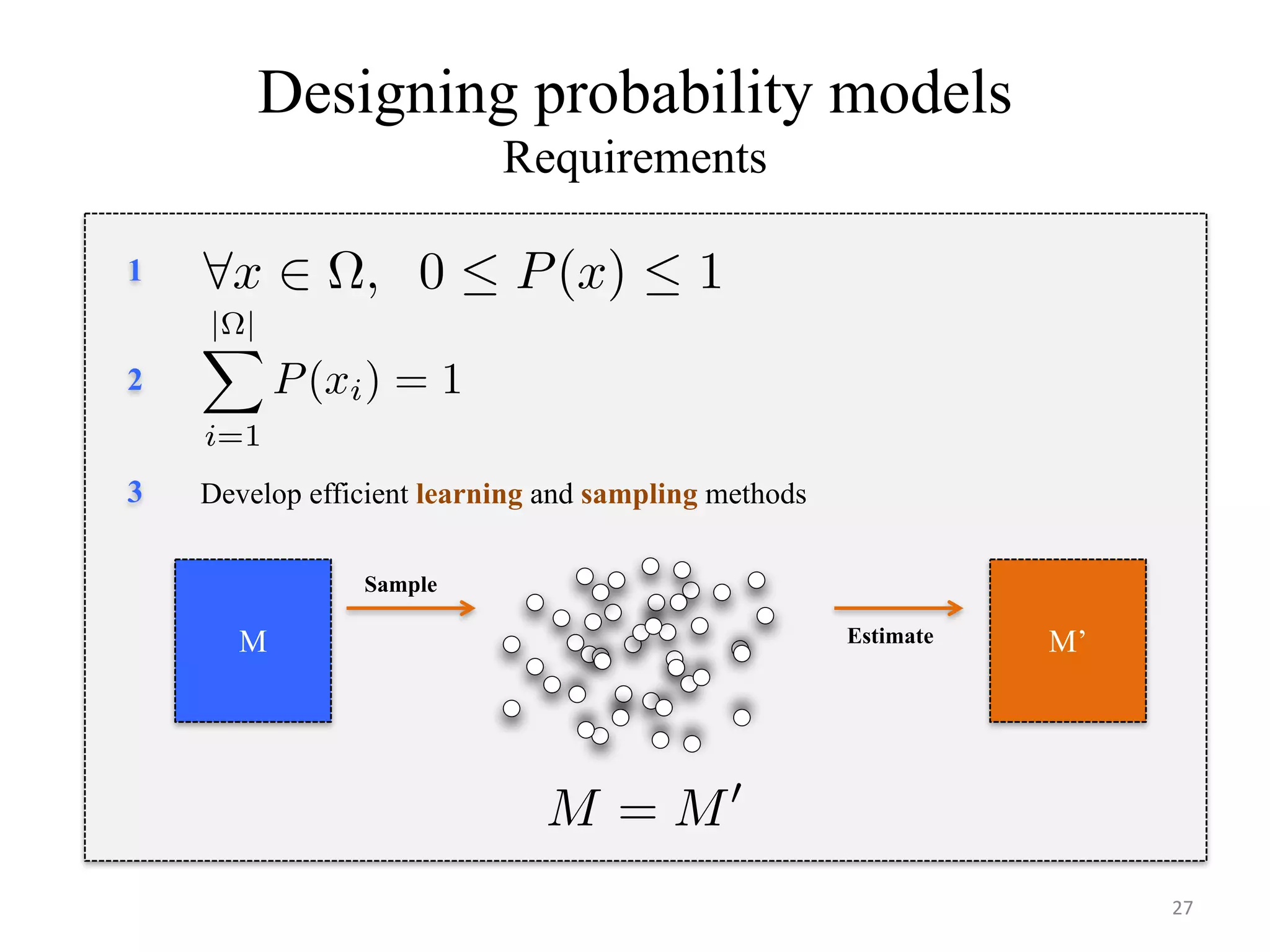 Designing probability models
Requirements

1 $\forall x \in \Omega, \quad 0 \leq P(x) \leq 1$

2 $\sum_{i=1}^{|\Omega|} P(x_i) = 1$

3 Develop efficient learning and sampling methods

M

Sample

Estimate

M’

$M = M'$

27